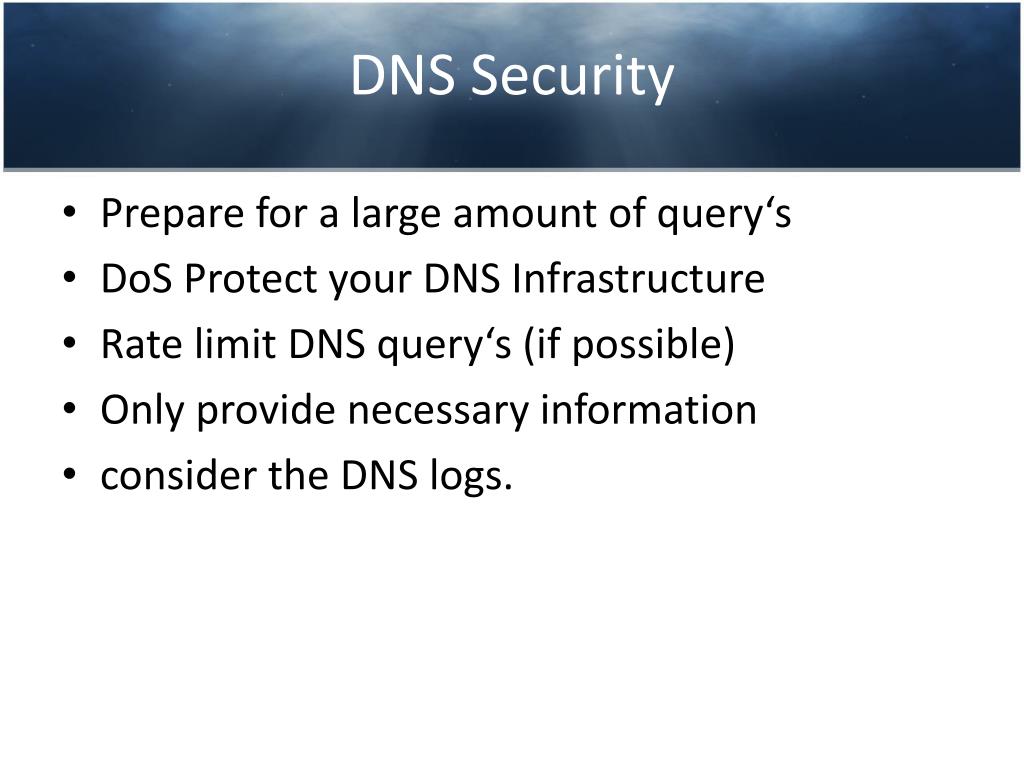 DNS Security

• Prepare for a large amount of query‘s
• DoS Protect your DNS Infrastructure
• Rate limit DNS query‘s (if possible)
• Only provide necessary information
• consider the DNS logs.